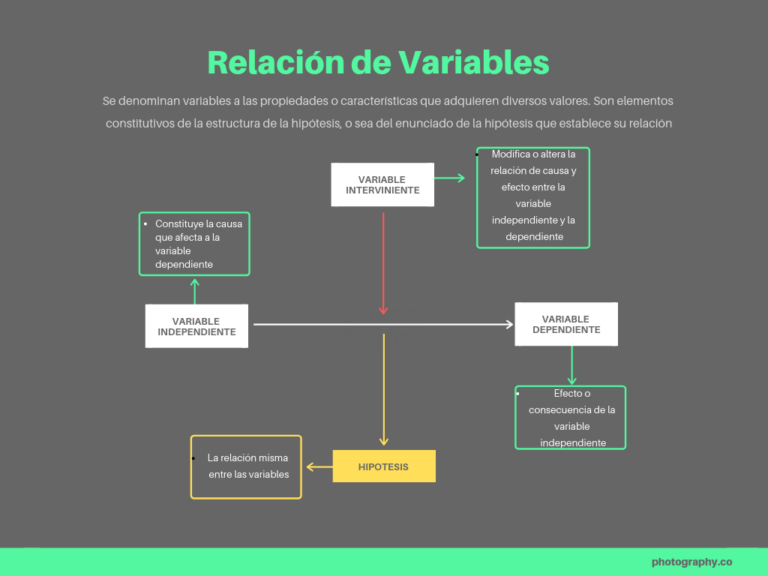 Relación de Variables

Se denominan variables a las propiedades o características que adquieren diversos valores. Son elementos constitutivos de la estructura de la hipótesis, o sea del enunciado de la hipótesis que establece su relación

VARIABLE INTERVINIENTE

• Modifica o altera la relación de causa y efecto entre la variable independiente y la dependiente

• Constituye la causa que afecta a la variable dependiente

VARIABLE INDEPENDIENTE

VARIABLE DEPENDIENTE

• Efecto o consecuencia de la variable independiente

• La relación misma entre las variables

HIPOTESIS

photography.co